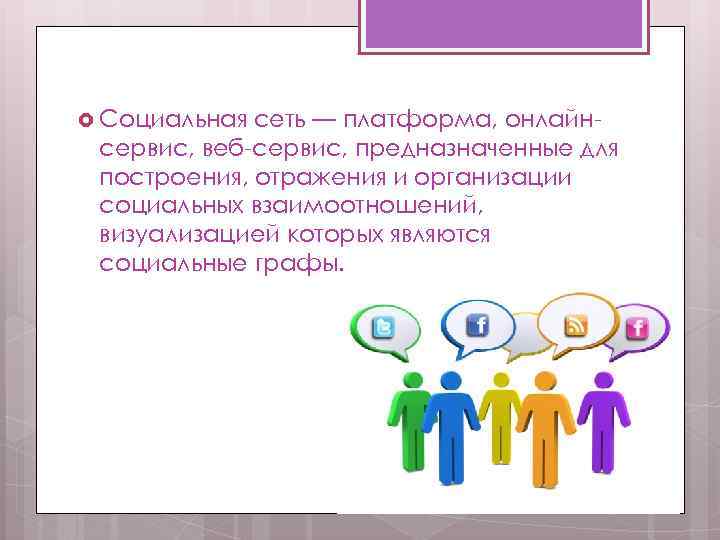 Социальная сеть — платформа, онлайн-сервис, веб-сервис, предназначенные для построения, отражения и организации социальных взаимоотношений, визуализацией которых являются социальные графы.